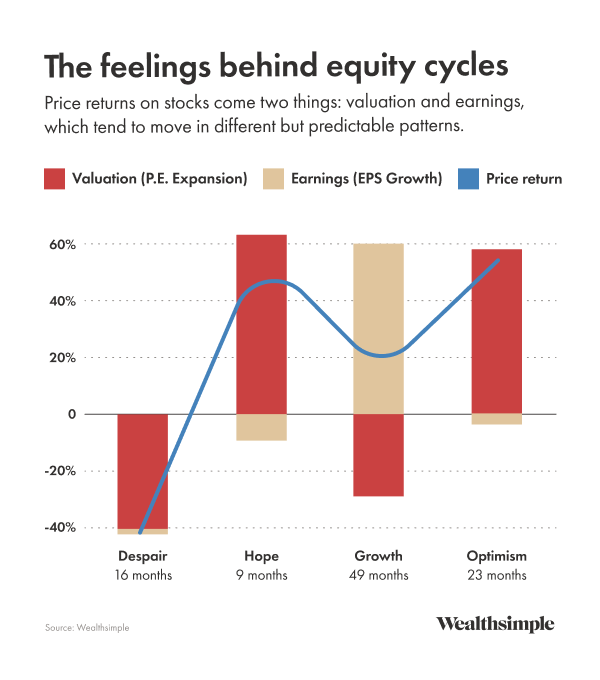 The feelings behind equity cycles

Price returns on stocks come two things: valuation and earnings, which tend to move in different but predictable patterns.

Valuation (P.E. Expansion) Earnings (EPS Growth) Price return

60%
40%
20%
0
-20%
-40%

Despair
16 months

Hope
9 months

Growth
49 months

Optimism
23 months

Source: Wealthsimple

Wealthsimple